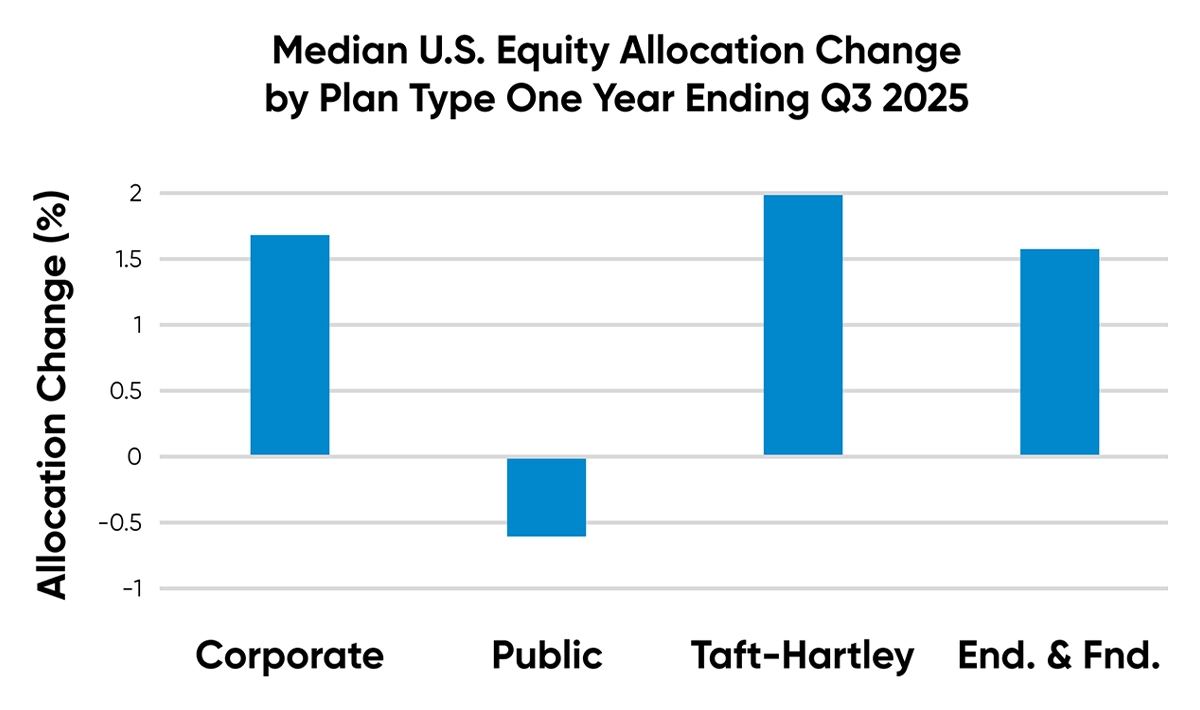 Median U.S. Equity Allocation Change by Plan Type One Year Ending Q3 2025

Allocation Change (%)

2
1.5
1
0.5
0
-0.5
-1

Corporate
Public
Taft-Hartley
End. & Fnd.